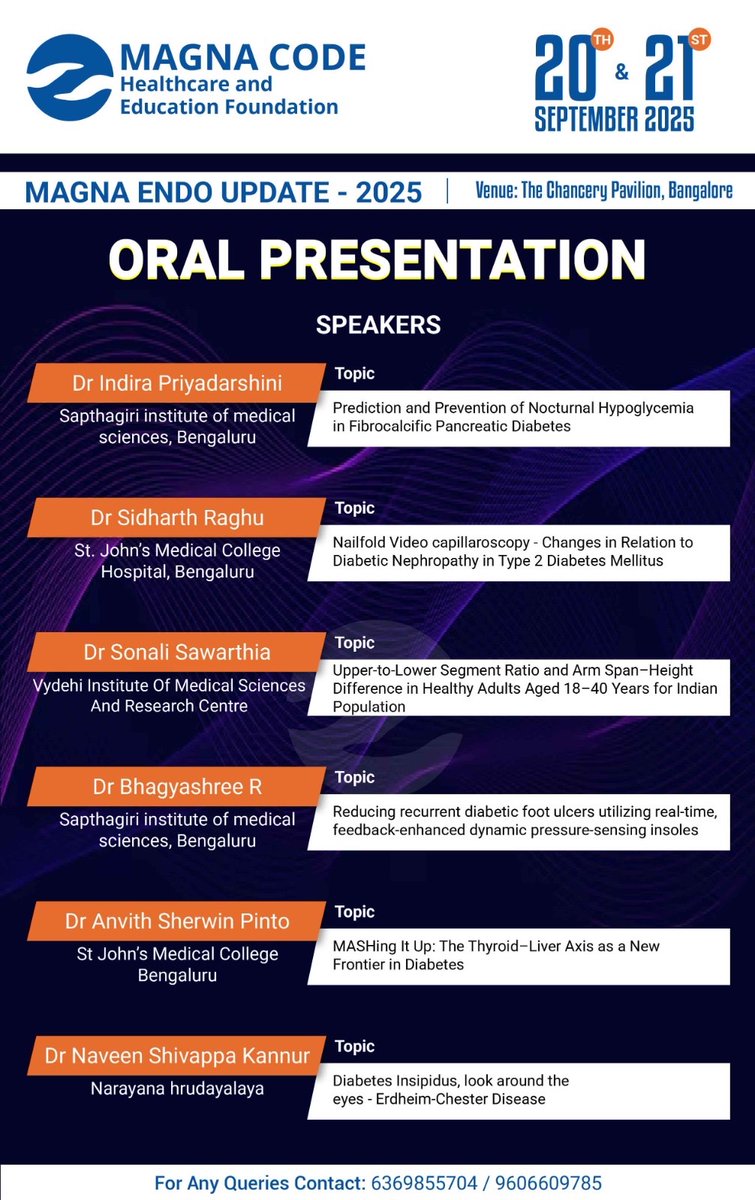 MAGNA CODE
Healthcare and
Education Foundation

20TH & 21ST
SEPTEMBER 2025

MAGNA ENDO UPDATE - 2025 | Venue: The Chancery Pavilion, Bangalore

ORAL PRESENTATION

SPEAKERS

Dr Indira Priyadarshini
Sapthagiri institute of medical sciences, Bengaluru
Topic
Prediction and Prevention of Nocturnal Hypoglycemia in Fibrocalcific Pancreatic Diabetes

Dr Sidharth Raghu
St. John's Medical College Hospital, Bengaluru
Topic
Nailfold Video capillaroscopy - Changes in Relation to Diabetic Nephropathy in Type 2 Diabetes Mellitus

Dr Sonali Sawarthia
Vydehi Institute Of Medical Sciences And Research Centre
Topic
Upper-to-Lower Segment Ratio and Arm Span–Height Difference in Healthy Adults Aged 18–40 Years for Indian Population

Dr Bhagyashree R
Sapthagiri institute of medical sciences, Bengaluru
Topic
Reducing recurrent diabetic foot ulcers utilizing real-time, feedback-enhanced dynamic pressure-sensing insoles

Dr Anvith Sherwin Pinto
St John's Medical College Bengaluru
Topic
MASHing It Up: The Thyroid–Liver Axis as a New Frontier in Diabetes

Dr Naveen Shivappa Kannur
Narayana hrudayalaya
Topic
Diabetes Insipidus, look around the eyes - Erdheim-Chester Disease

For Any Queries Contact: 6369855704 / 9606609785